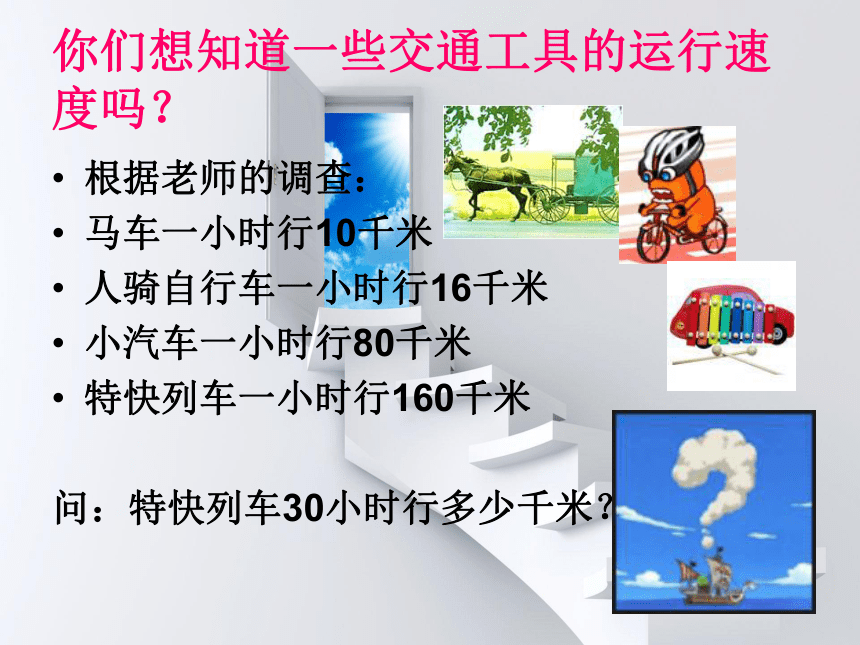 你们想知道一些交通工具的运行速度吗？

• 根据老师的调查：
• 马车一小时行10千米
• 人骑自行车一小时行16千米
• 小汽车一小时行80千米
• 特快列车一小时行160千米

问：特快列车30小时行多少千米？